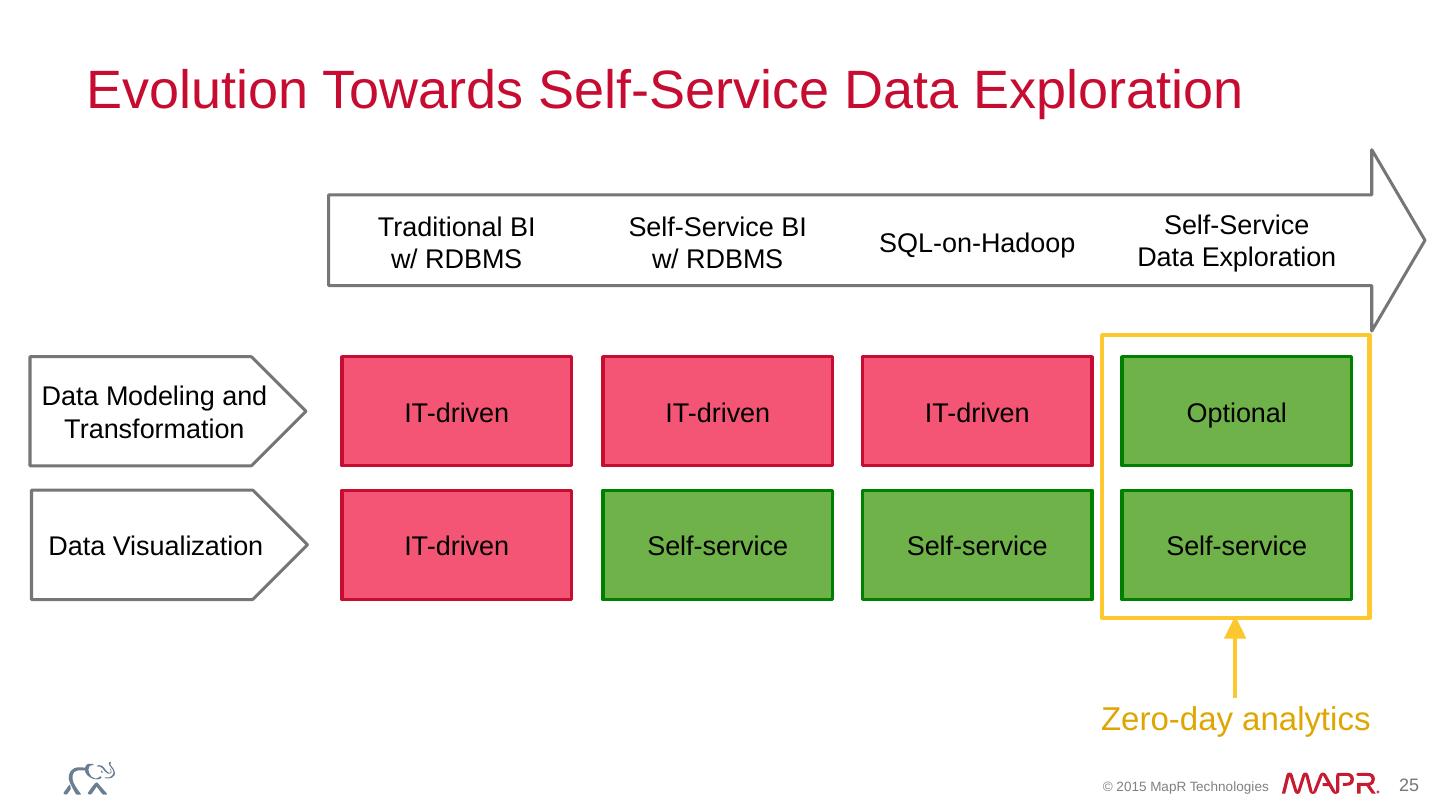 Evolution Towards Self-Service Data Exploration

| | Traditional BI w/ RDBMS | Self-Service BI w/ RDBMS | SQL-on-Hadoop | Self-Service Data Exploration |
|---|---|---|---|---|
| Data Modeling and Transformation | IT-driven | IT-driven | IT-driven | Optional |
| Data Visualization | IT-driven | Self-service | Self-service | Self-service |

Zero-day analytics

© 2015 MapR Technologies MAPR. 25